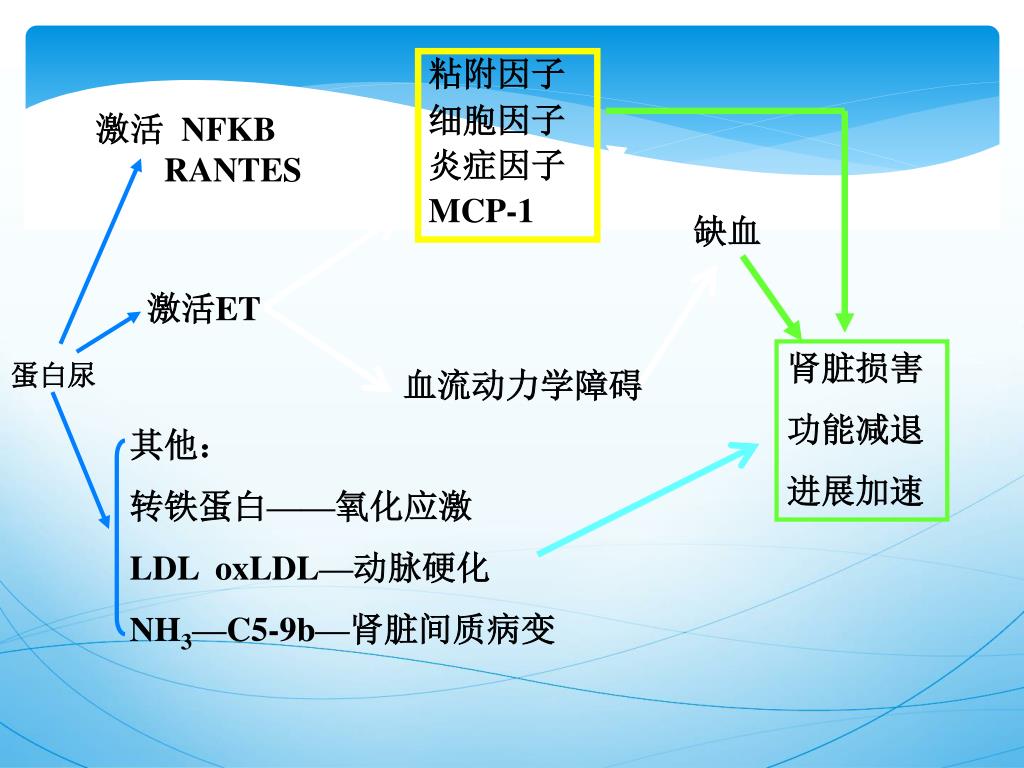 激活 NFKB
RANTES

粘附因子
细胞因子
炎症因子
MCP-1

缺血

激活ET

蛋白尿

血流动力学障碍

肾脏损害
功能减退
进展加速

其他：
转铁蛋白——氧化应激
LDL oxLDL—动脉硬化
$NH_3$—C5-9b—肾脏间质病变